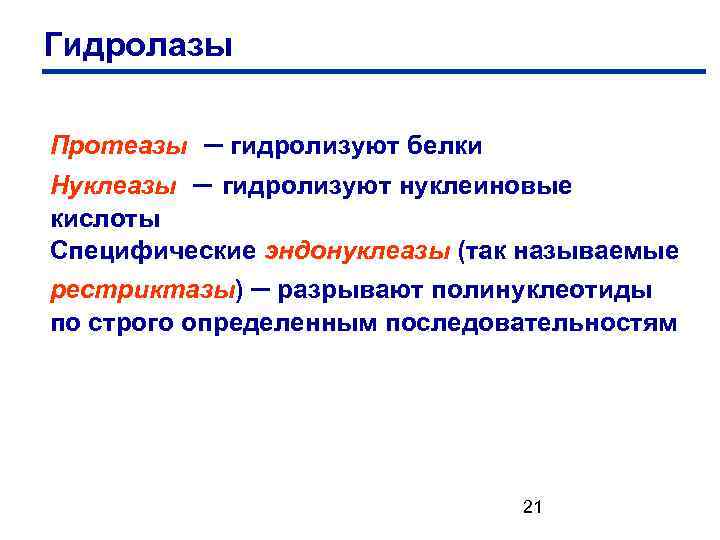 Гидролазы

Протеазы – гидролизуют белки

Нуклеазы – гидролизуют нуклеиновые кислоты

Специфические эндонуклеазы (так называемые рестриктазы) – разрывают полинуклеотиды по строго определенным последовательностям

21